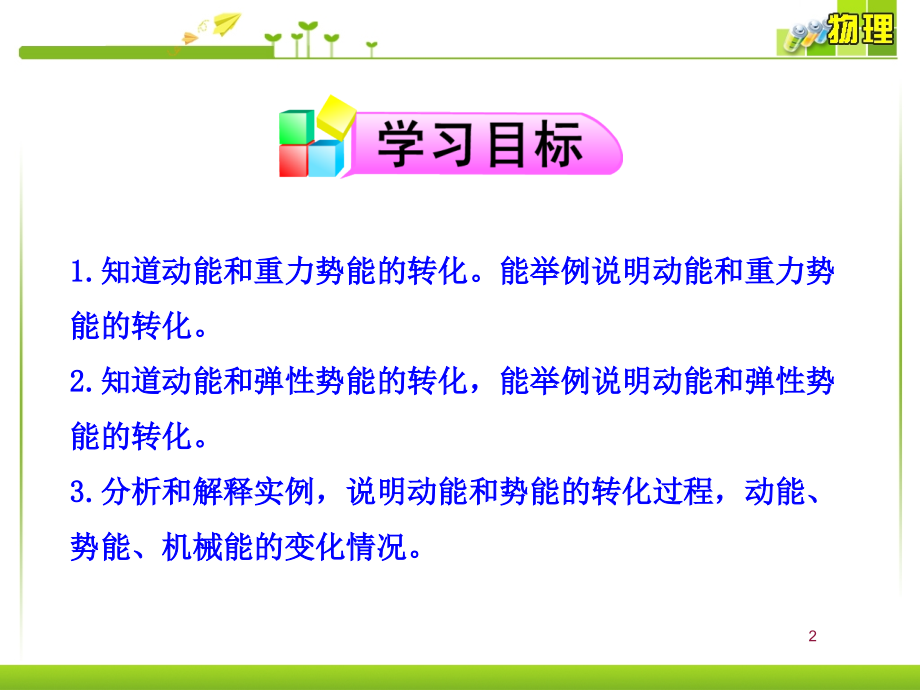 物理

学习目标

1.知道动能和重力势能的转化。能举例说明动能和重力势能的转化。

2.知道动能和弹性势能的转化，能举例说明动能和弹性势能的转化。

3.分析和解释实例，说明动能和势能的转化过程，动能、势能、机械能的变化情况。

2